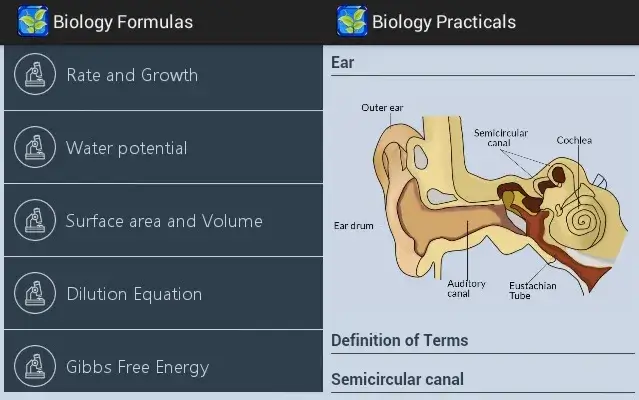 Biology Formulas

Rate and Growth

Water potential

Surface area and Volume

Dilution Equation

Gibbs Free Energy

Biology Practicals

Ear

Outer ear

Semicircular canal

Cochlea

Ear drum

Auditory canal

Eustachian Tube

Definition of Terms

Semicircular canal